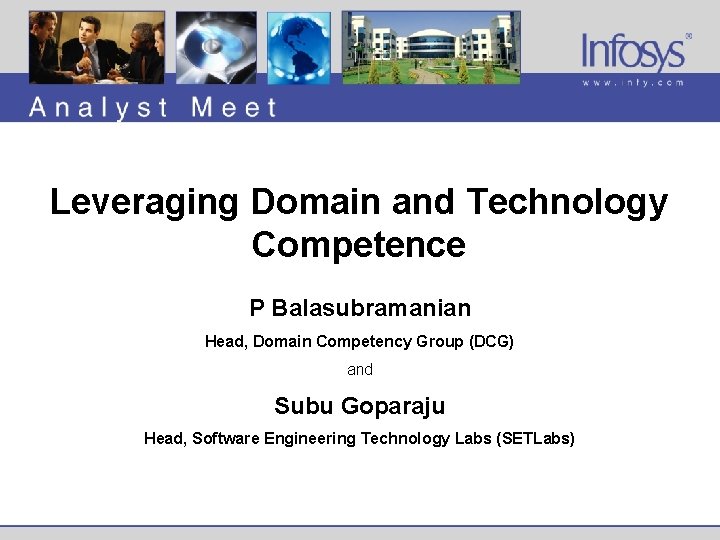 Infosys®
www.infy.com

Analyst Meet

Leveraging Domain and Technology Competence

P Balasubramanian

Head, Domain Competency Group (DCG)

and

Subu Goparaju

Head, Software Engineering Technology Labs (SETLabs)